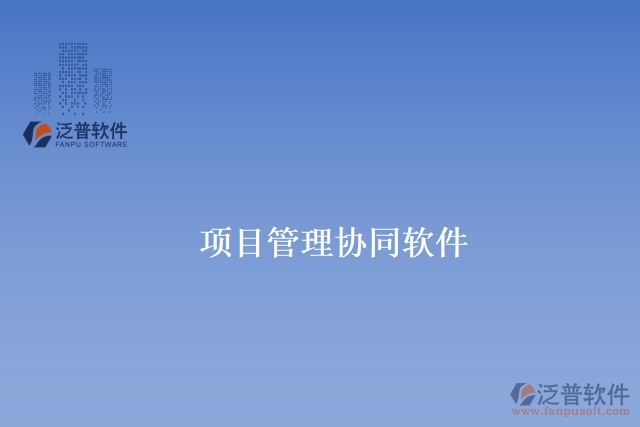 泛普软件
FANPU SOFTWARE

项目管理协同软件

泛普软件
www.fanpusoft.com